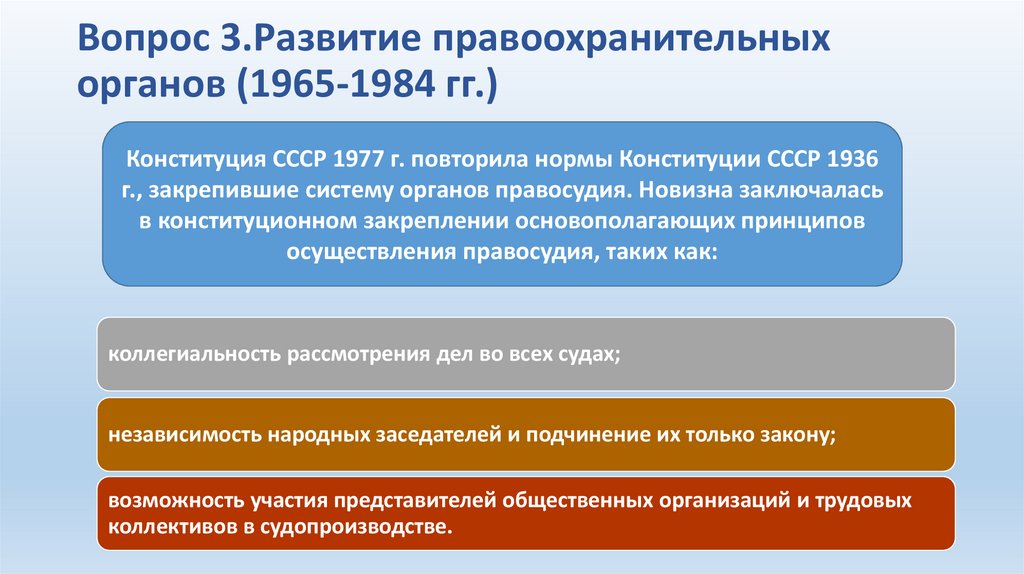 Вопрос 3.Развитие правоохранительных органов (1965-1984 гг.)

Конституция СССР 1977 г. повторила нормы Конституции СССР 1936 г., закрепившие систему органов правосудия. Новизна заключалась в конституционном закреплении основополагающих принципов осуществления правосудия, таких как:

коллегиальность рассмотрения дел во всех судах;

независимость народных заседателей и подчинение их только закону;

возможность участия представителей общественных организаций и трудовых коллективов в судопроизводстве.